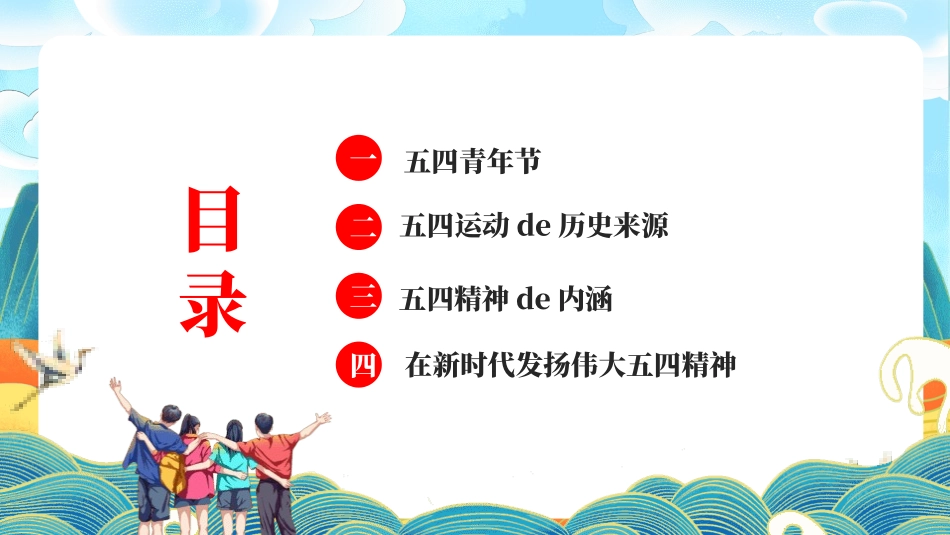 目录

一 五四青年节

二 五四运动 de 历史来源

三 五四精神 de 内涵

四 在新时代发扬伟大五四精神